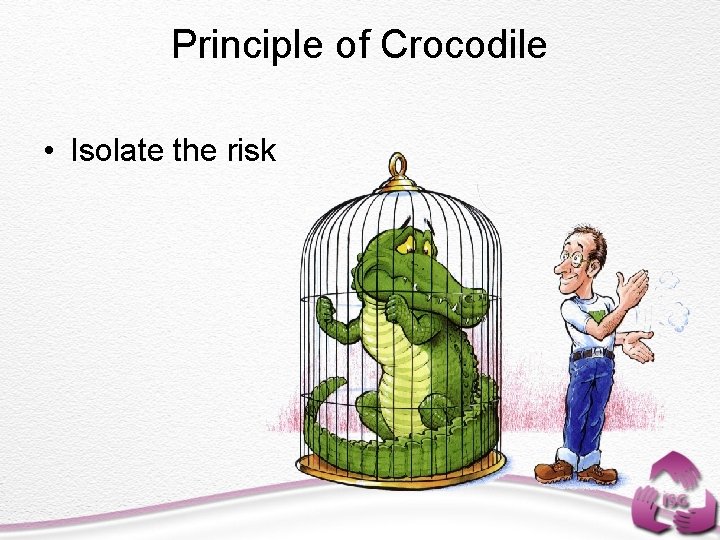 Principle of Crocodile

• Isolate the risk

ISC